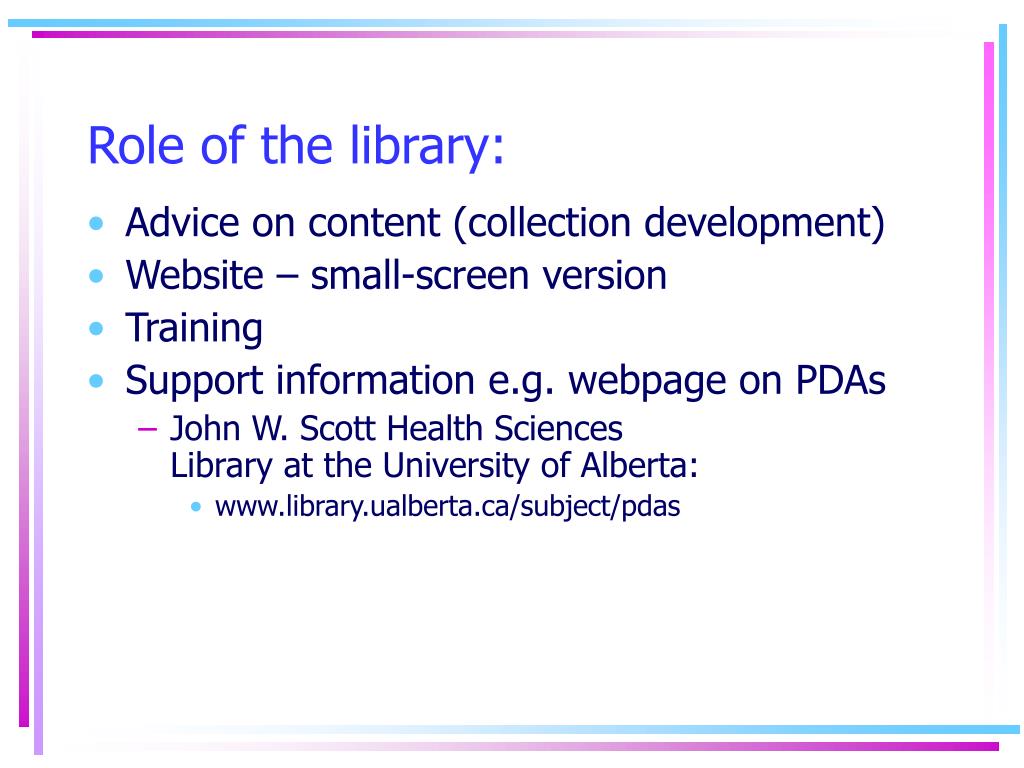 Role of the library:

• Advice on content (collection development)
• Website – small-screen version
• Training
• Support information e.g. webpage on PDAs
  – John W. Scott Health Sciences Library at the University of Alberta:
    • www.library.ualberta.ca/subject/pdas